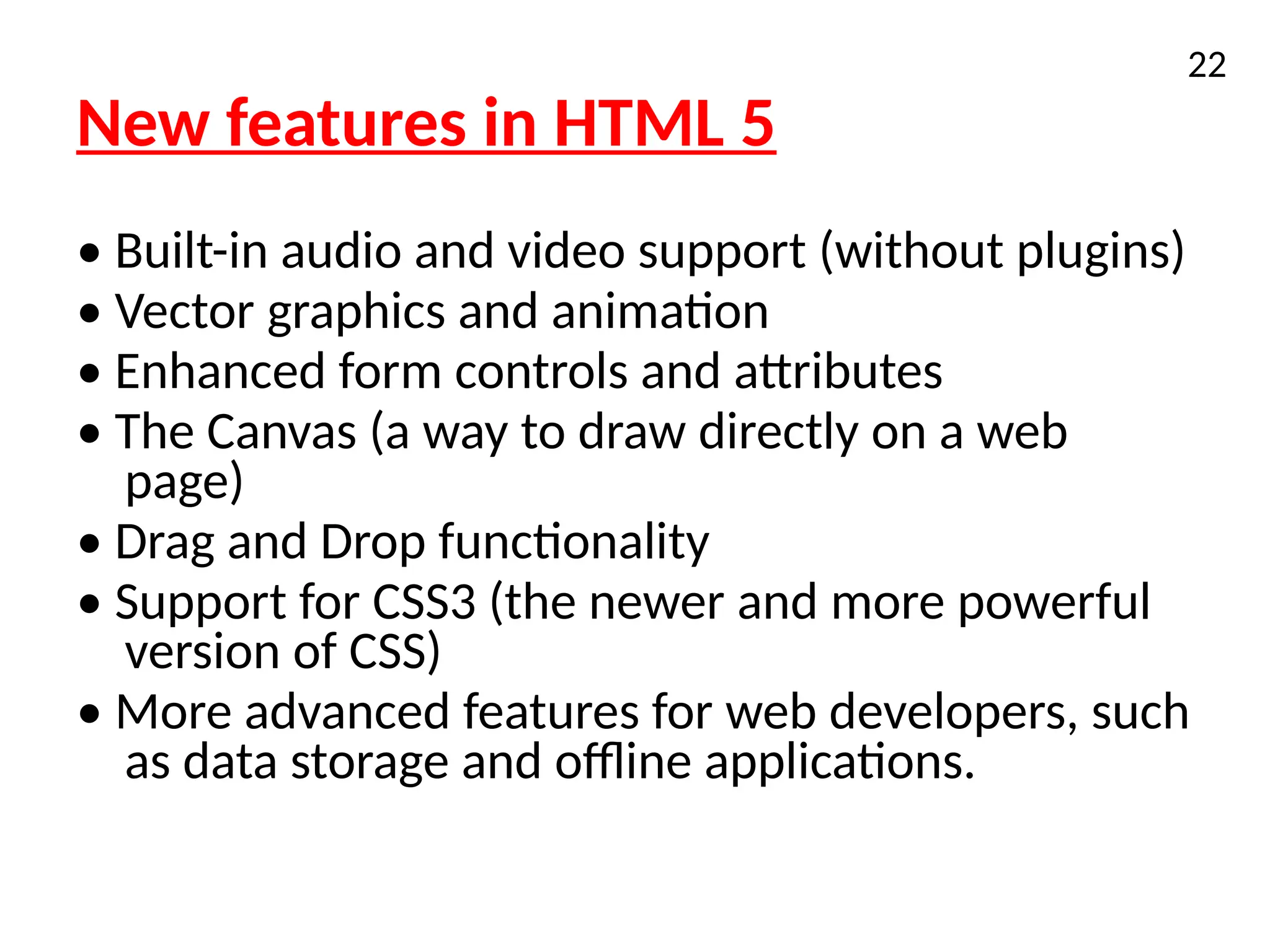 22

New features in HTML 5

• Built-in audio and video support (without plugins)
• Vector graphics and animation
• Enhanced form controls and attributes
• The Canvas (a way to draw directly on a web page)
• Drag and Drop functionality
• Support for CSS3 (the newer and more powerful version of CSS)
• More advanced features for web developers, such as data storage and offline applications.